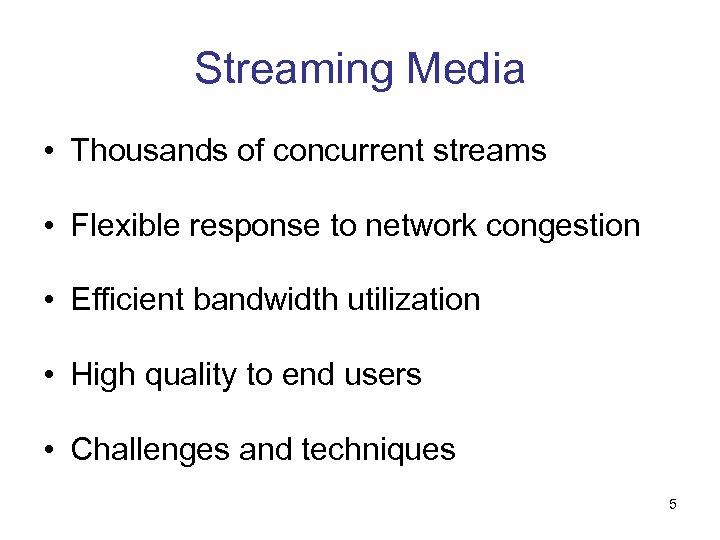 Streaming Media

• Thousands of concurrent streams

• Flexible response to network congestion

• Efficient bandwidth utilization

• High quality to end users

• Challenges and techniques

5